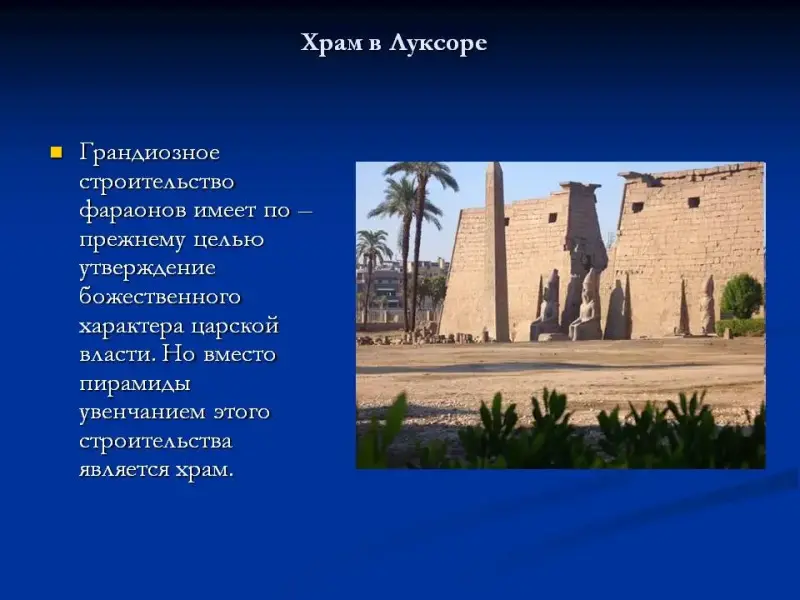 Храм в Луксоре

Грандиозное строительство фараонов имеет по – прежнему целью утверждение божественного характера царской власти. Но вместо пирамиды увенчанием этого строительства является храм.